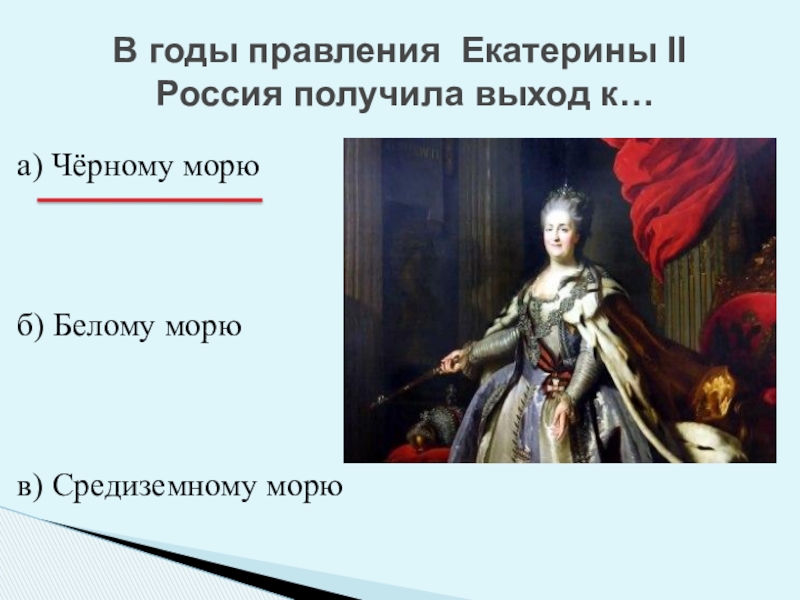 В годы правления Екатерины II Россия получила выход к…

а) Чёрному морю

б) Белому морю

в) Средиземному морю